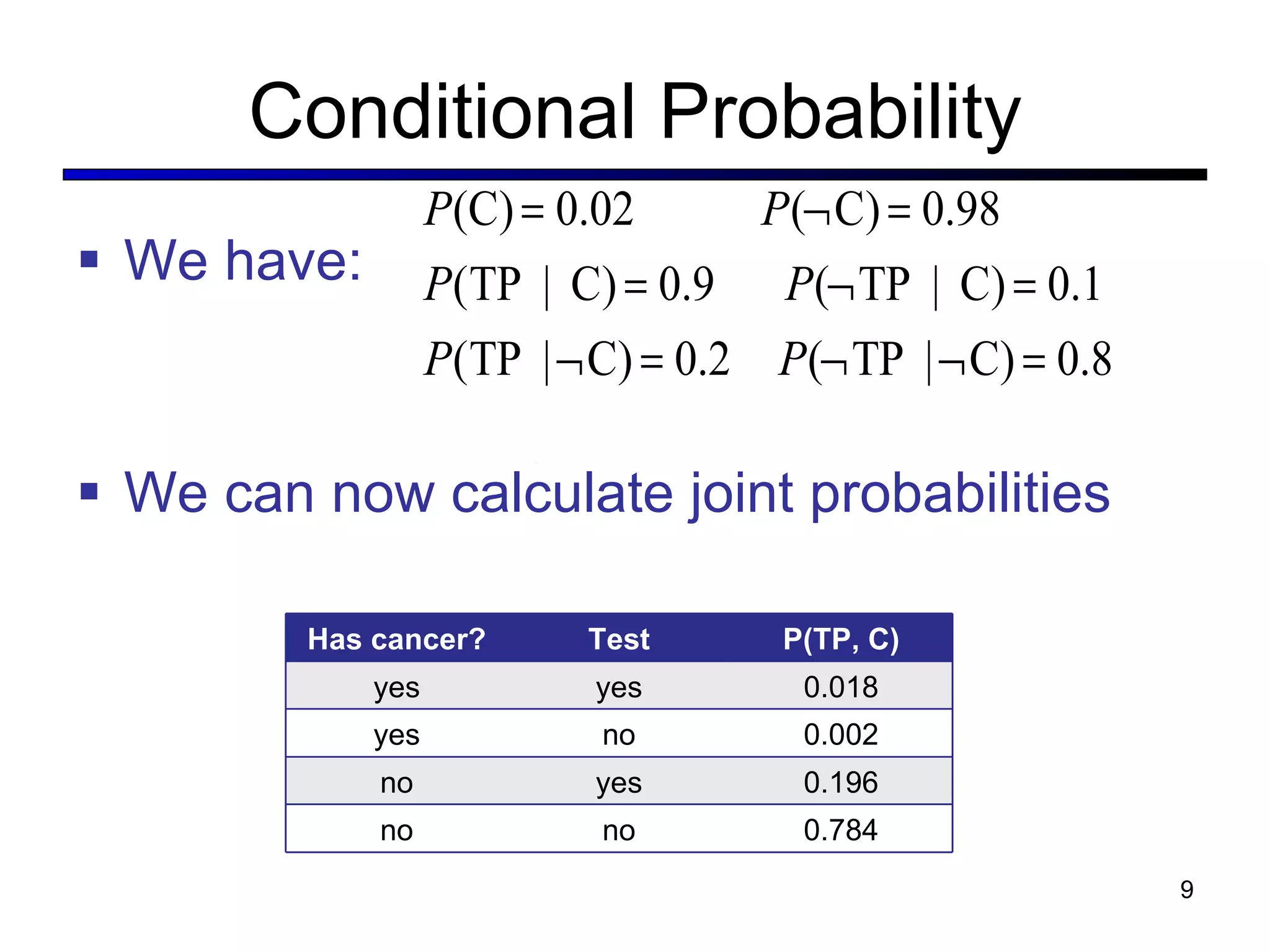 Conditional Probability

▪ We have:

$P(\mathrm{C}) = 0.02$ $P(\neg \mathrm{C}) = 0.98$

$P(\mathrm{TP} \mid \mathrm{C}) = 0.9$ $P(\neg \mathrm{TP} \mid \mathrm{C}) = 0.1$

$P(\mathrm{TP} \mid \neg \mathrm{C}) = 0.2$ $P(\neg \mathrm{TP} \mid \neg \mathrm{C}) = 0.8$

▪ We can now calculate joint probabilities

| Has cancer? | Test | P(TP, C) |
|---|---|---|
| yes | yes | 0.018 |
| yes | no | 0.002 |
| no | yes | 0.196 |
| no | no | 0.784 |

9